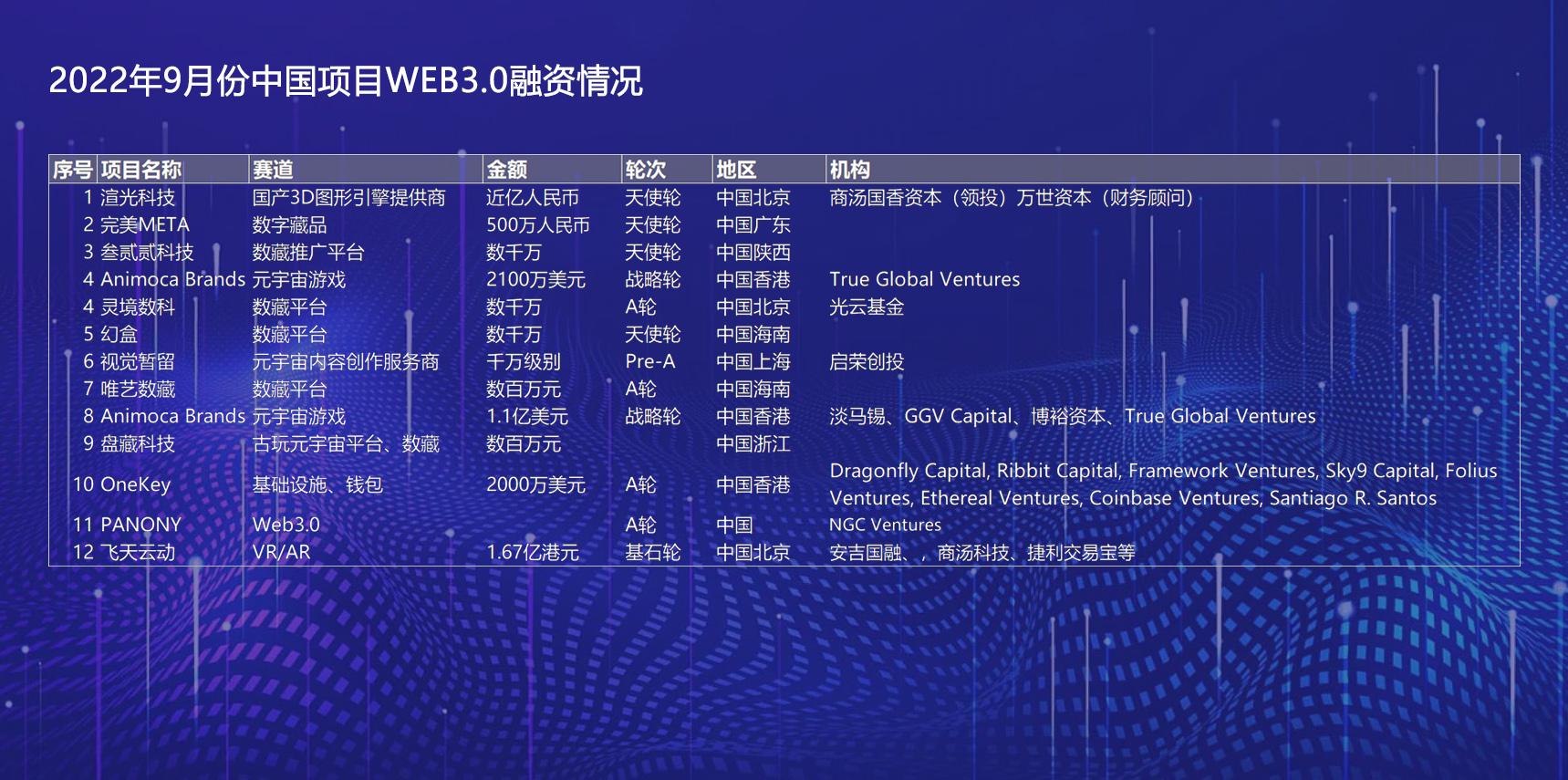 2022年9月份中国项目WEB3.0融资情况

| 序号 | 项目名称 | 赛道 | 金额 | 轮次 | 地区 | 机构 |
|---|---|---|---|---|---|---|
| 1 | 渲光科技 | 国产3D图形引擎提供商 | 近亿人民币 | 天使轮 | 中国北京 | 商汤国香资本（领投）万世资本（财务顾问） |
| 2 | 完美META | 数字藏品 | 500万人民币 | 天使轮 | 中国广东 | |
| 3 | 叁贰贰科技 | 数藏推广平台 | 数千万 | 天使轮 | 中国陕西 | |
| 4 | Animoca Brands | 元宇宙游戏 | 2100万美元 | 战略轮 | 中国香港 | True Global Ventures |
| 4 | 灵境数科 | 数藏平台 | 数千万 | A轮 | 中国北京 | 光云基金 |
| 5 | 幻盒 | 数藏平台 | 数千万 | 天使轮 | 中国海南 | |
| 6 | 视觉暂留 | 元宇宙内容创作服务商 | 千万级别 | Pre-A | 中国上海 | 启荣创投 |
| 7 | 唯艺数藏 | 数藏平台 | 数百万元 | A轮 | 中国海南 | |
| 8 | Animoca Brands | 元宇宙游戏 | 1.1亿美元 | 战略轮 | 中国香港 | 淡马锡、GGV Capital、博裕资本、True Global Ventures |
| 9 | 盘藏科技 | 古玩元宇宙平台、数藏 | 数百万元 | | 中国浙江 | |
| 10 | OneKey | 基础设施、钱包 | 2000万美元 | A轮 | 中国香港 | Dragonfly Capital, Ribbit Capital, Framework Ventures, Sky9 Capital, Folius Ventures, Ethereal Ventures, Coinbase Ventures, Santiago R. Santos |
| 11 | PANONY | Web3.0 | | A轮 | 中国 | NGC Ventures |
| 12 | 飞天云动 | VR/AR | 1.67亿港元 | 基石轮 | 中国北京 | 安吉国融、，商汤科技、捷利交易宝等 |